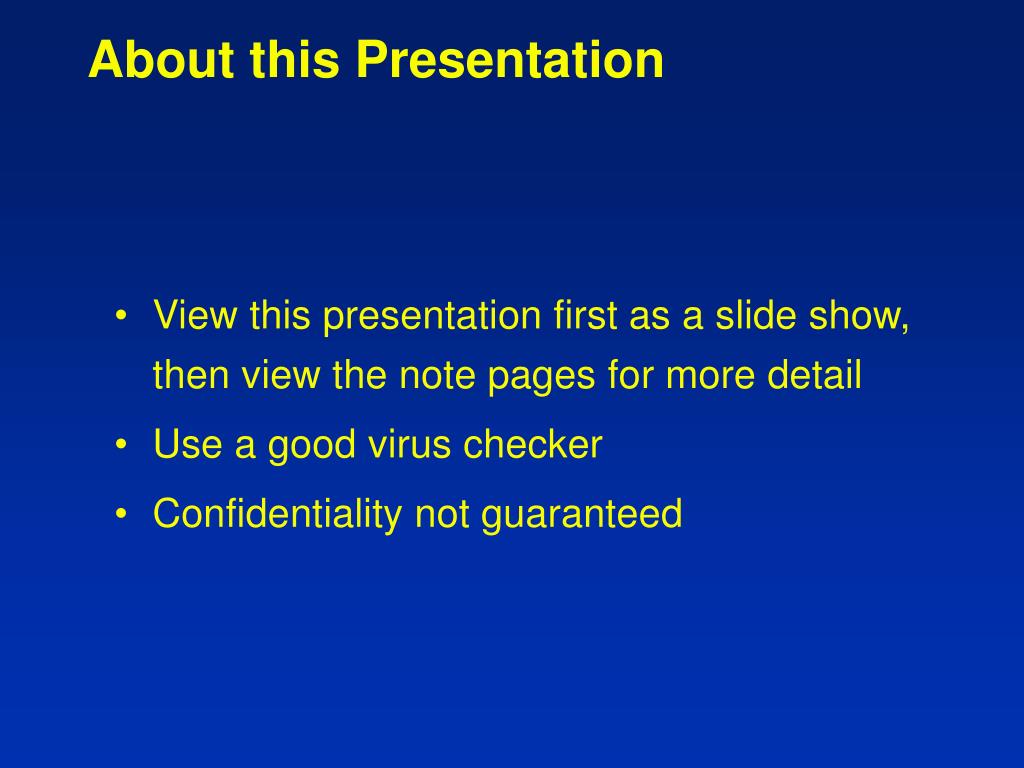 About this Presentation

• View this presentation first as a slide show, then view the note pages for more detail
• Use a good virus checker
• Confidentiality not guaranteed